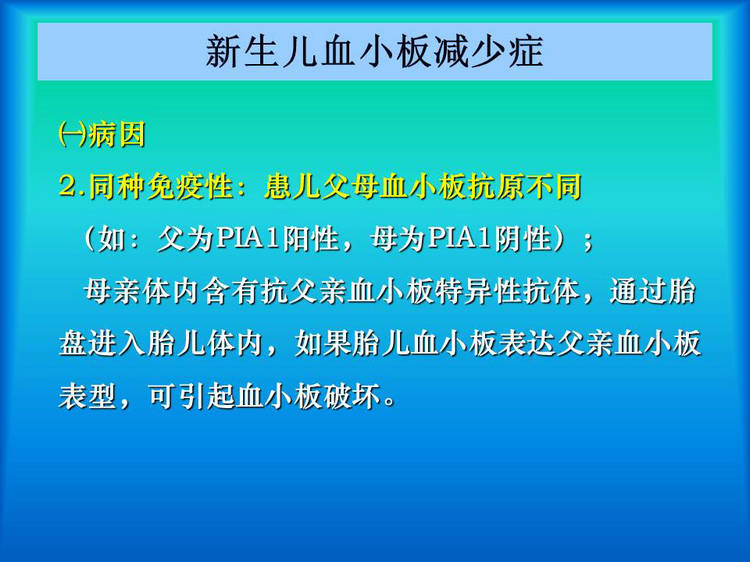 新生儿血小板减少症

㈠病因

2.同种免疫性：患儿父母血小板抗原不同

（如：父为PIA1阳性，母为PIA1阴性）；

母亲体内含有抗父亲血小板特异性抗体，通过胎盘进入胎儿体内，如果胎儿血小板表达父亲血小板表型，可引起血小板破坏。